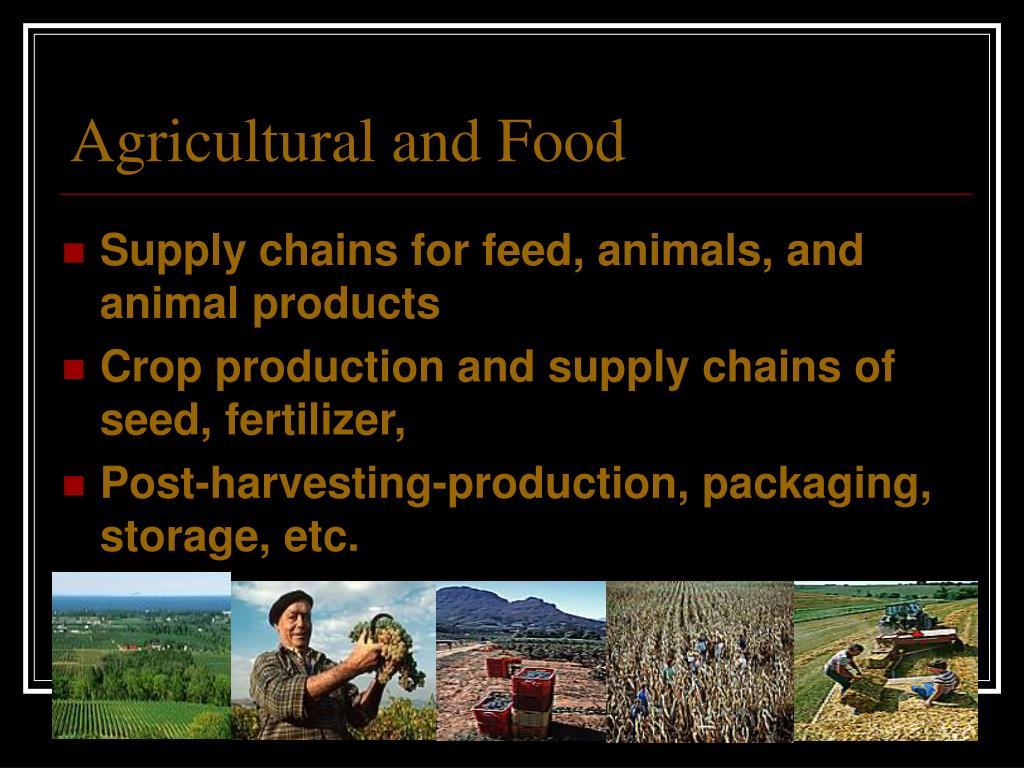 Agricultural and Food

- Supply chains for feed, animals, and animal products
- Crop production and supply chains of seed, fertilizer,
- Post-harvesting-production, packaging, storage, etc.